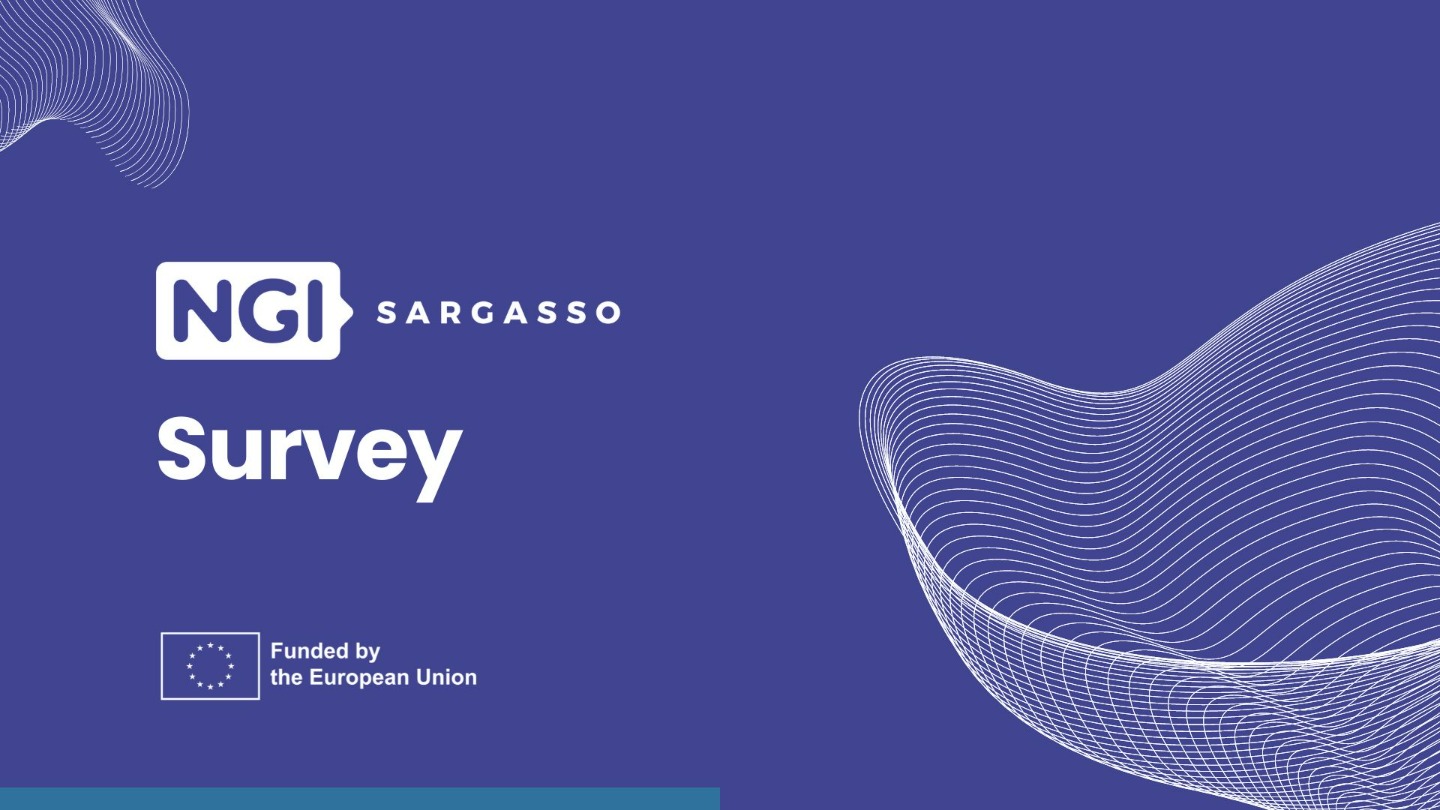 NGI SARGASSO

Survey

Funded by the European Union